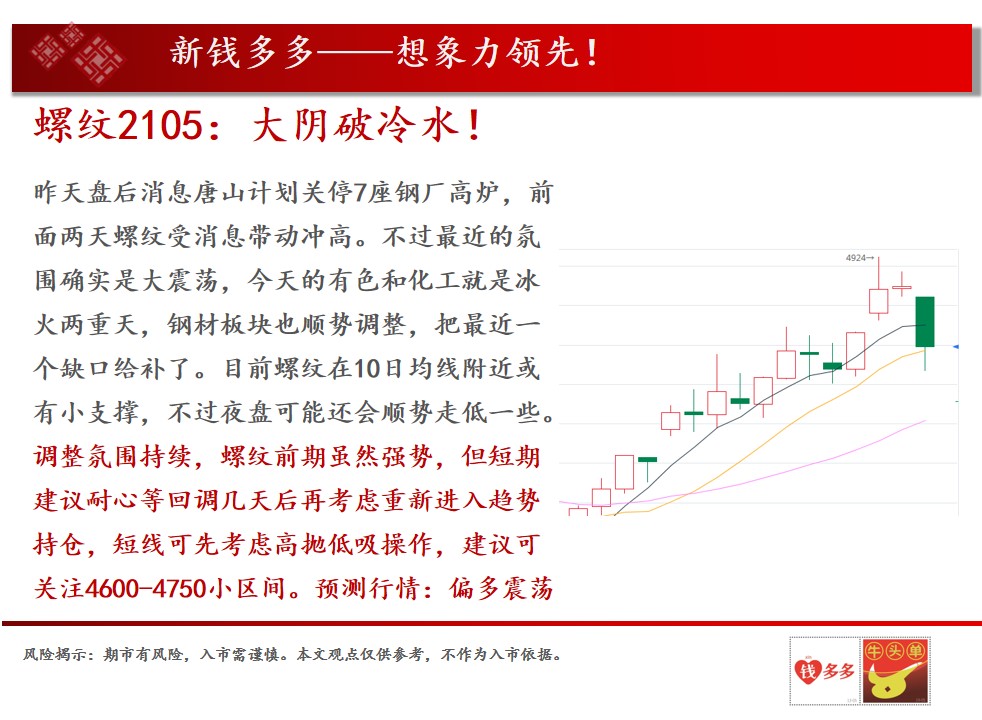 新钱多多——想象力领先!

螺纹2105：大阴破冷水!

昨天盘后消息唐山计划关停7座钢厂高炉，前面两天螺纹受消息带动冲高。不过最近的氛围确实是大震荡，今天的有色和化工就是冰火两重天，钢材板块也顺势调整，把最近一个缺口给补了。目前螺纹在10日均线附近或有小支撑，不过夜盘可能还会顺势走低一些。调整氛围持续，螺纹前期虽然强势，但短期建议耐心等回调几天后再考虑重新进入趋势持仓，短线可先考虑高抛低吸操作，建议可关注4600-4750小区间。预测行情：偏多震荡

4924→

风险揭示：期市有风险，入市需谨慎。本文观点仅供参考，不作为入市依据。

钱多多 牛头单